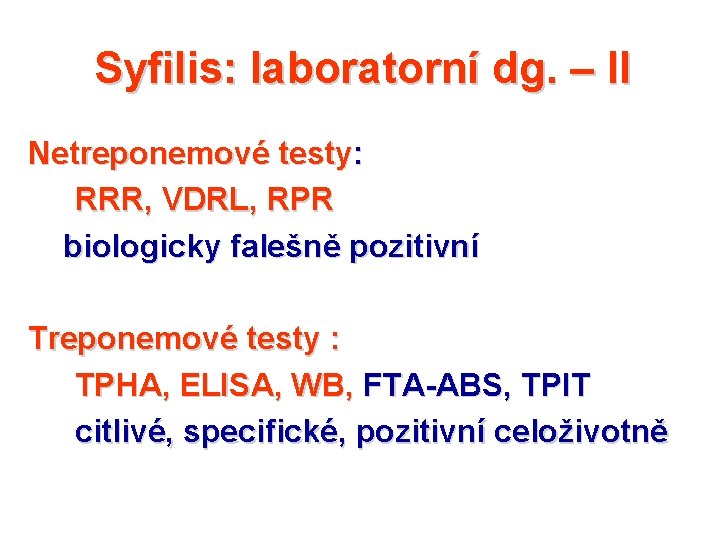 Syfilis: laboratorní dg. – II

Netreponemové testy:
RRR, VDRL, RPR
biologicky falešně pozitivní

Treponemové testy :
TPHA, ELISA, WB, FTA-ABS, TPIT
citlivé, specifické, pozitivní celoživotně